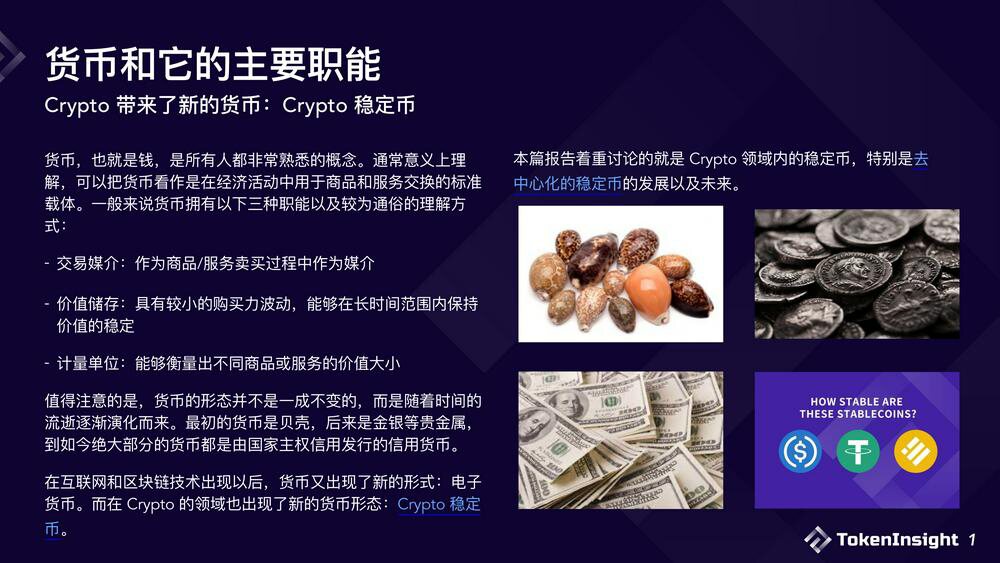 货币和它的主要职能

Crypto 带来了新的货币：Crypto 稳定币

货币，也就是钱，是所有人都非常熟悉的概念。通常意义上理解，可以把货币看作是在经济活动中用于商品和服务交换的标准载体。一般来说货币拥有以下三种职能以及较为通俗的理解方式：

- 交易媒介：作为商品/服务卖买过程中作为媒介

- 价值储存：具有较小的购买力波动，能够在长时间范围内保持价值的稳定

- 计量单位：能够衡量出不同商品或服务的价值大小

值得注意的是，货币的形态并不是一成不变的，而是随着时间的流逝逐渐演化而来。最初的货币是贝壳，后来是金银等贵金属，到如今绝大部分的货币都是由国家主权信用发行的信用货币。

在互联网和区块链技术出现以后，货币又出现了新的形式：电子货币。而在 Crypto 的领域也出现了新的货币形态：Crypto 稳定币。

本篇报告着重讨论的就是 Crypto 领域内的稳定币，特别是去中心化的稳定币的发展以及未来。

HOW STABLE ARE THESE STABLECOINS?

TokenInsight 1